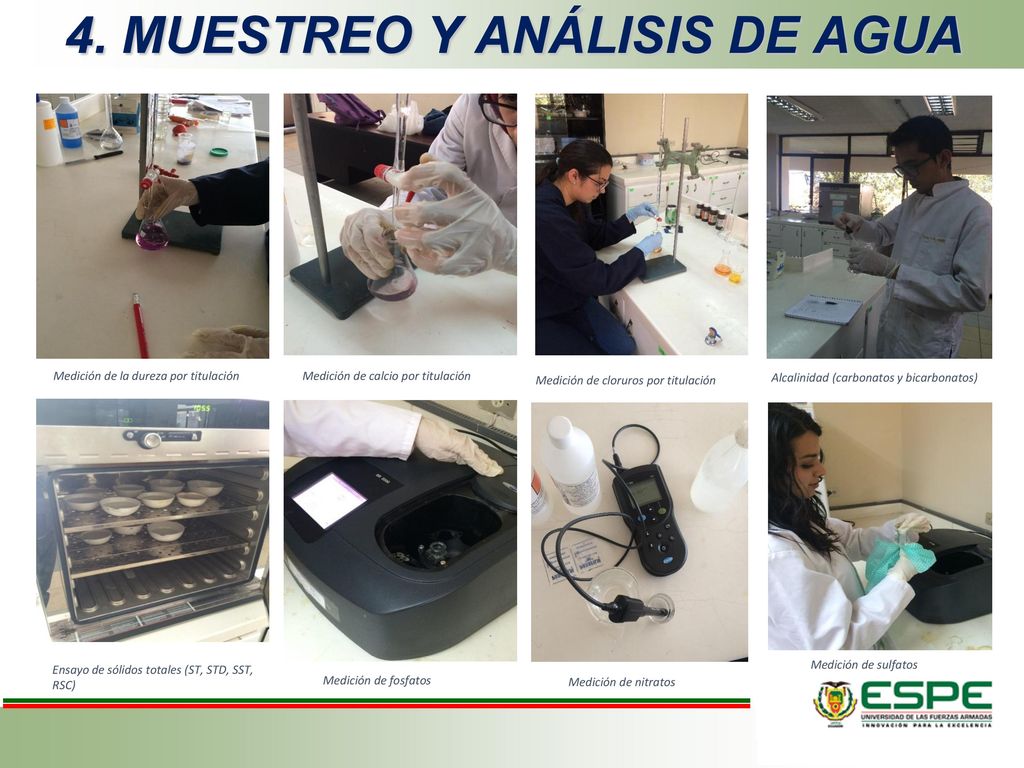 4. MUESTREO Y ANÁLISIS DE AGUA

Medición de la dureza por titulación

Medición de calcio por titulación

Medición de cloruros por titulación

Alcalinidad (carbonatos y bicarbonatos)

Ensayo de sólidos totales (ST, STD, SST, RSC)

Medición de fosfatos

Medición de nitratos

Medición de sulfatos

ESPE
UNIVERSIDAD DE LAS FUERZAS ARMADAS
INNOVACIÓN PARA LA EXCELENCIA